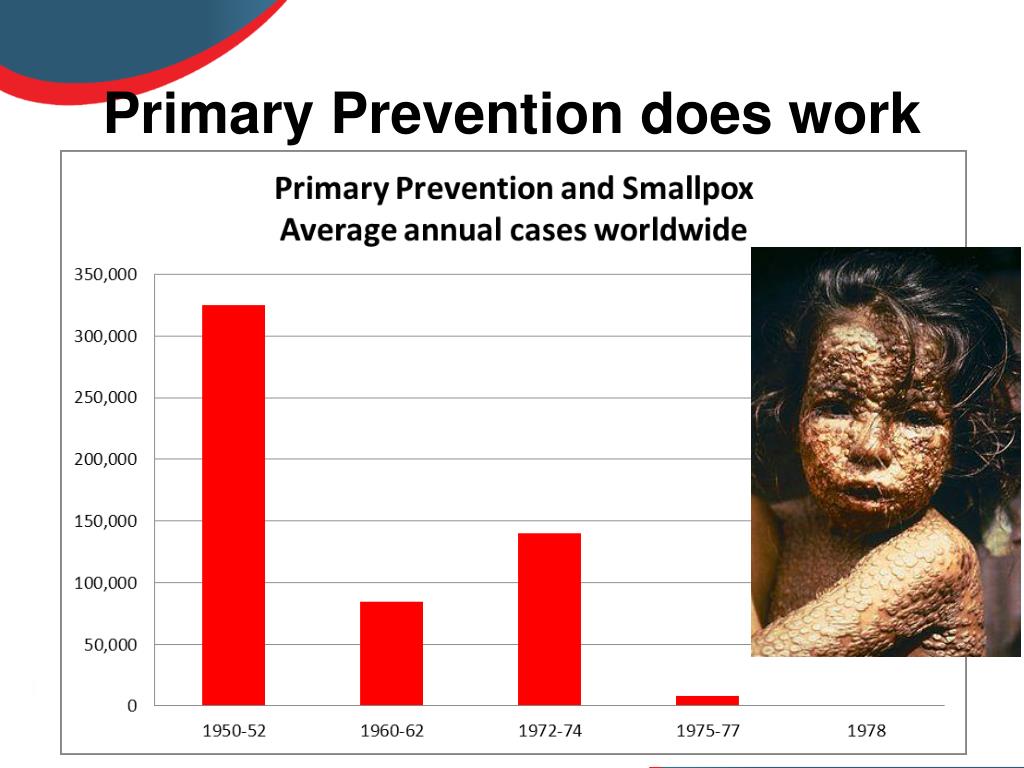 Primary Prevention does work

Primary Prevention and Smallpox
Average annual cases worldwide

350,000
300,000
250,000
200,000
150,000
100,000
50,000
0

1950-52
1960-62
1972-74
1975-77
1978